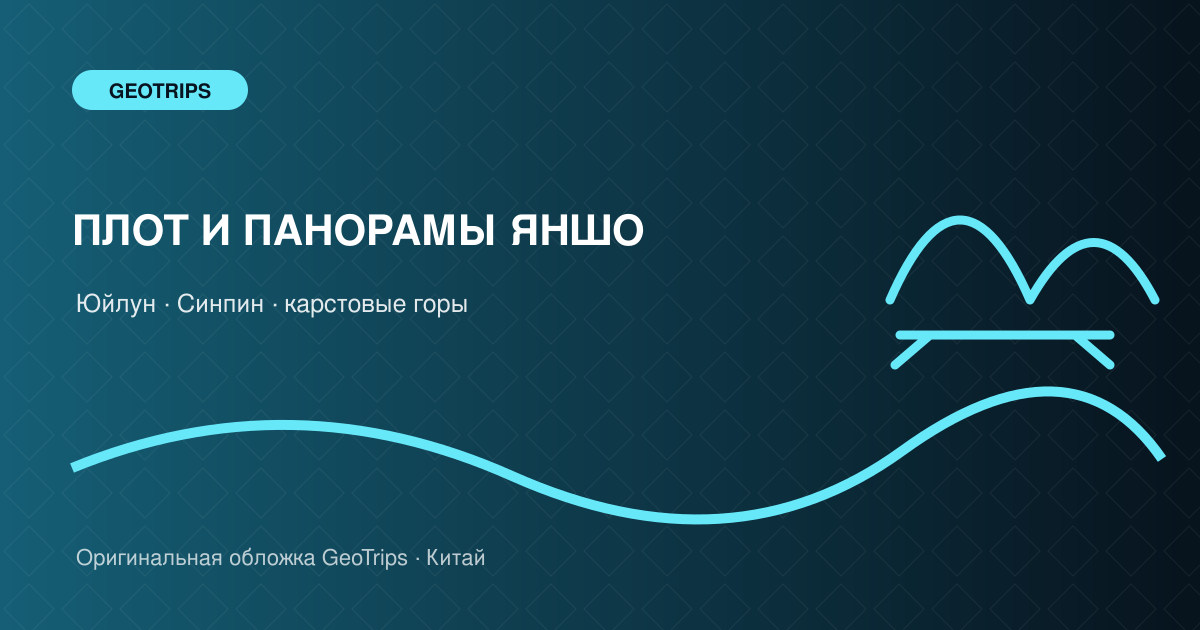 GEOTRIPS

ПЛОТ И ПАНОРАМЫ ЯНШО

Юйлун · Синпин · карстовые горы

Оригинальная обложка GeoTrips · Китай